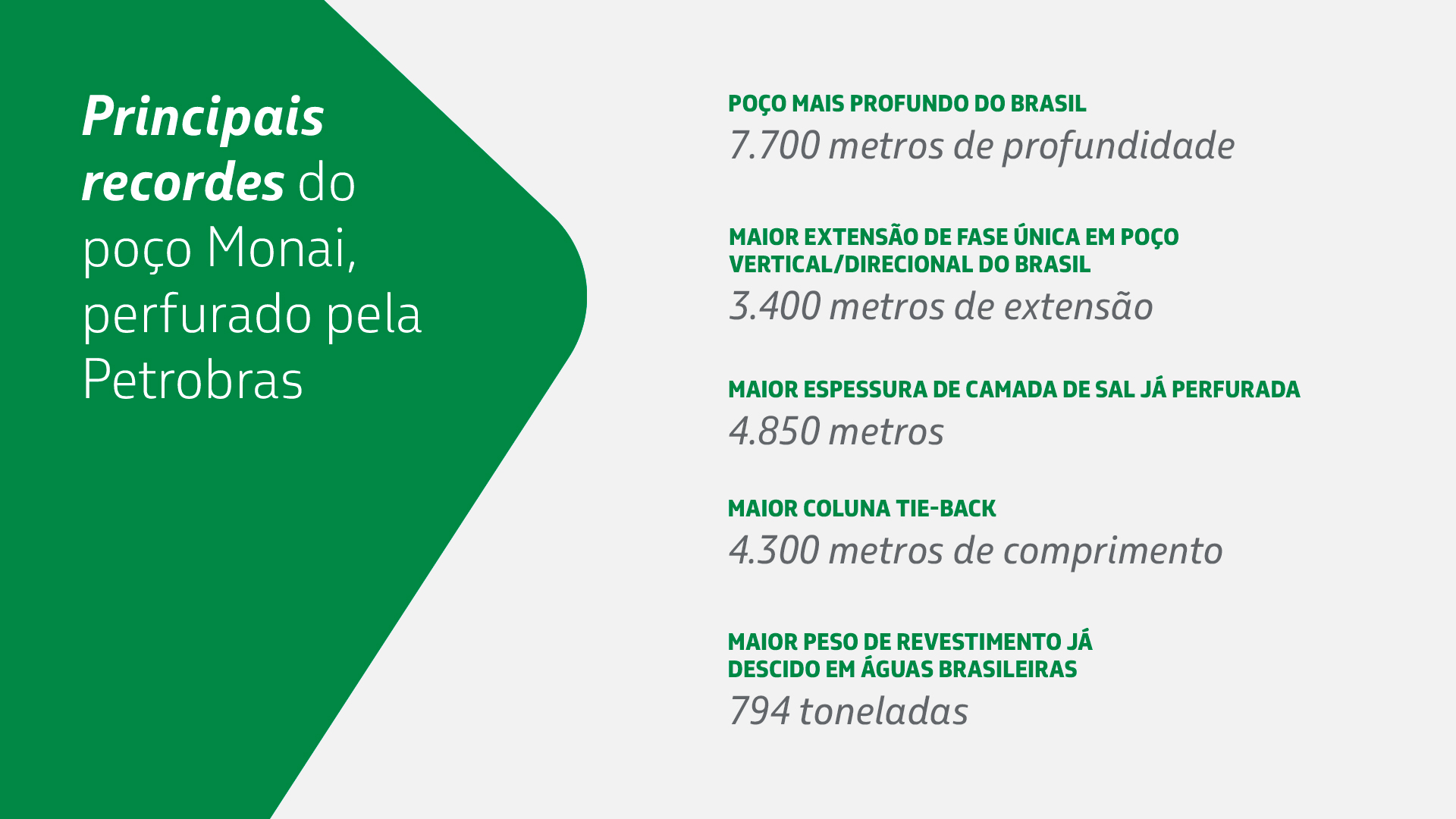 Principais recordes do poço Monai, perfurado pela Petrobras

POÇO MAIS PROFUNDO DO BRASIL
7.700 metros de profundidade

MAIOR EXTENSÃO DE FASE ÚNICA EM POÇO VERTICAL/DIRECIONAL DO BRASIL
3.400 metros de extensão

MAIOR ESPESSURA DE CAMADA DE SAL JÁ PERFURADA
4.850 metros

MAIOR COLUNA TIE-BACK
4.300 metros de comprimento

MAIOR PESO DE REVESTIMENTO JÁ DESCIDO EM ÁGUAS BRASILEIRAS
794 toneladas